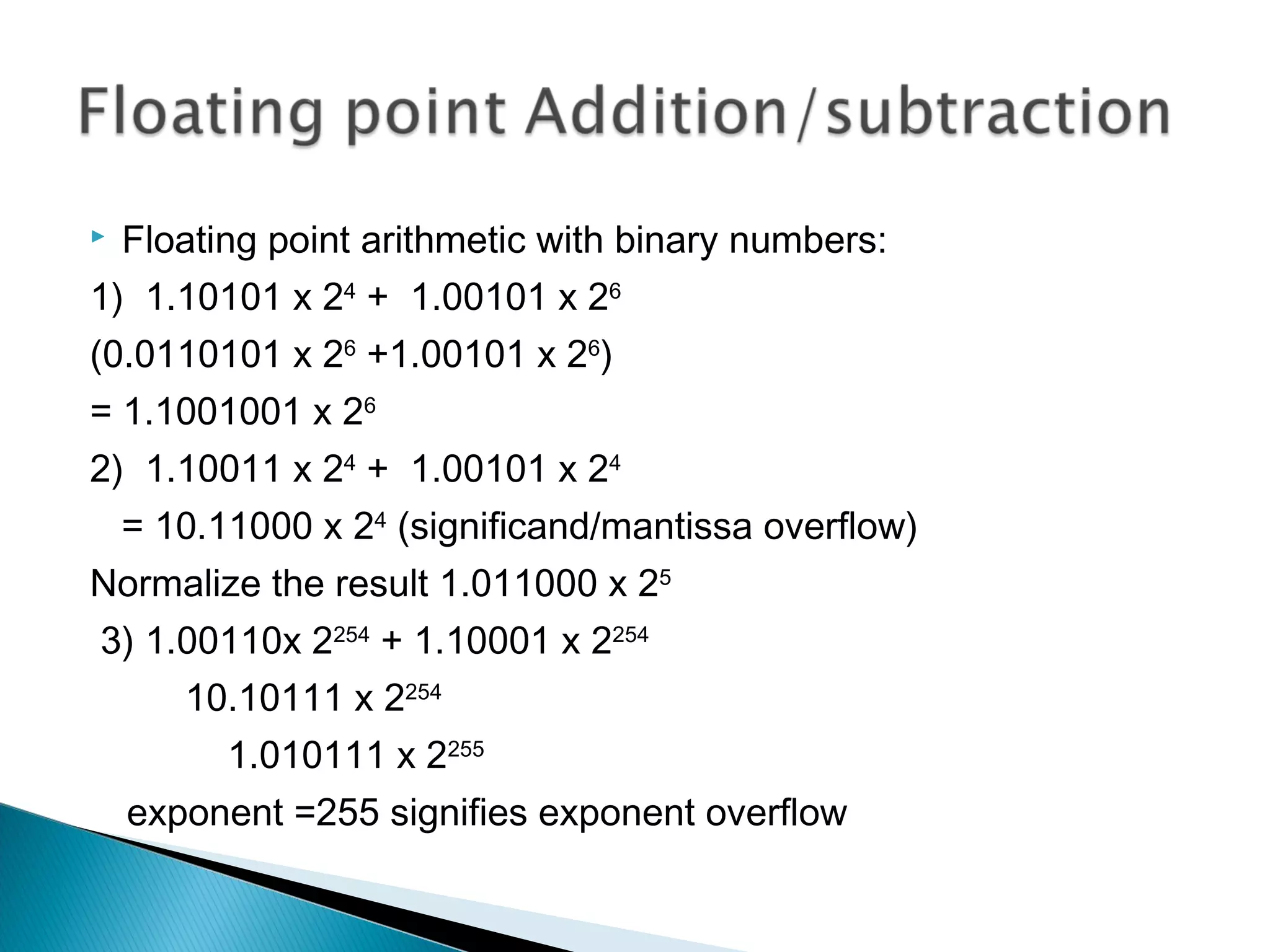 Floating point Addition/subtraction

Floating point arithmetic with binary numbers:

1) $1.10101 \times 2^4 + 1.00101 \times 2^6$

$(0.0110101 \times 2^6 + 1.00101 \times 2^6)$

$= 1.1001001 \times 2^6$

2) $1.10011 \times 2^4 + 1.00101 \times 2^4$

$= 10.11000 \times 2^4$ (significand/mantissa overflow)

Normalize the result $1.011000 \times 2^5$

3) $1.00110 \times 2^{254} + 1.10001 \times 2^{254}$

$10.10111 \times 2^{254}$

$1.010111 \times 2^{255}$

exponent =255 signifies exponent overflow